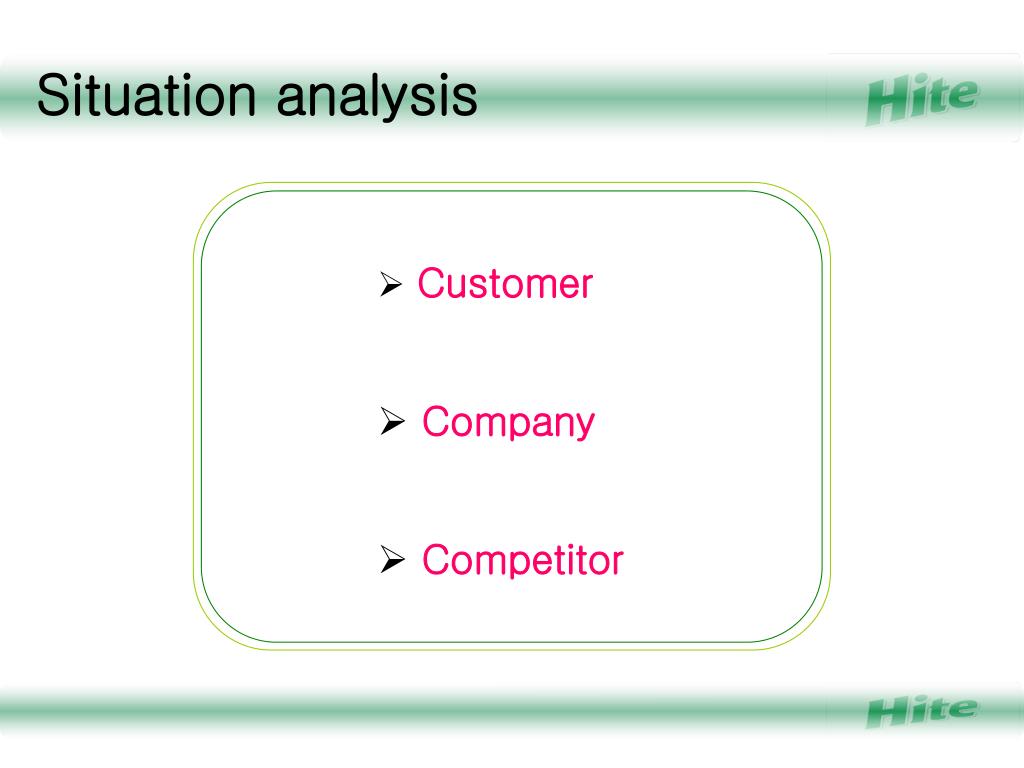 Situation analysis

Hite

➢ Customer

➢ Company

➢ Competitor

Hite